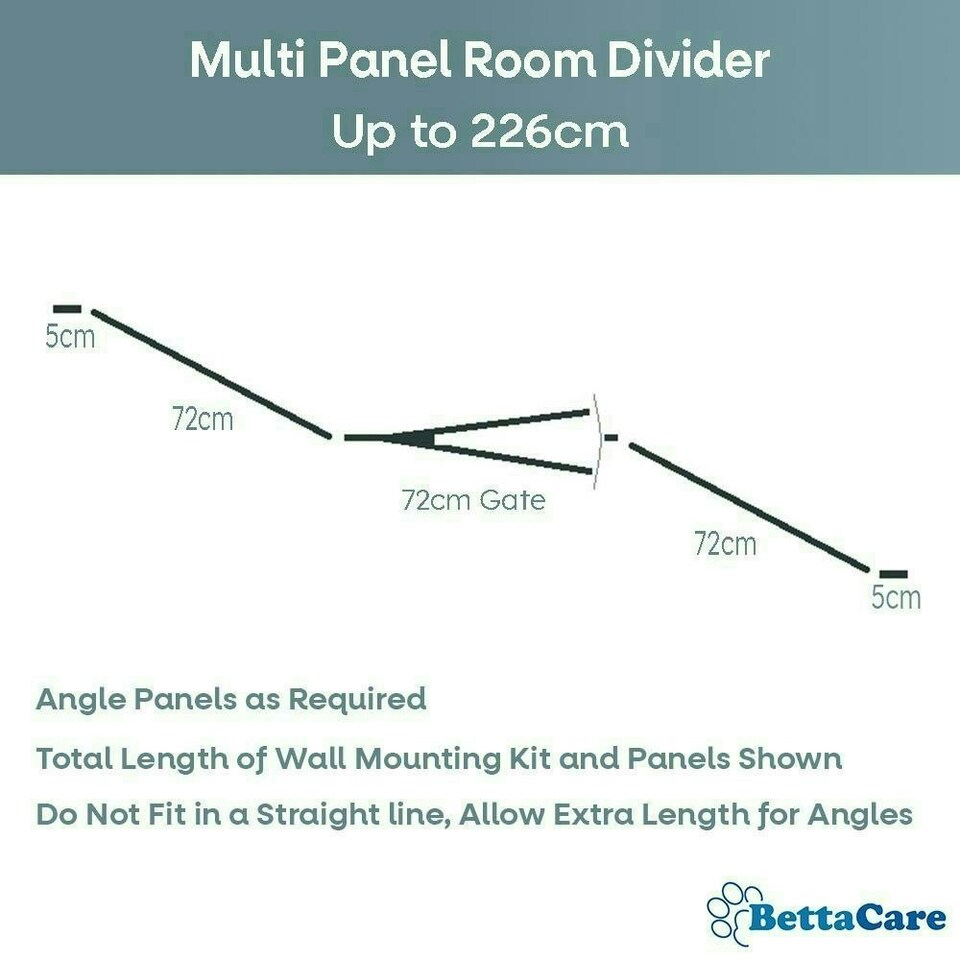 Multi Panel Room Divider
Up to 226cm

5cm

72cm

72cm Gate

72cm

5cm

Angle Panels as Required

Total Length of Wall Mounting Kit and Panels Shown

Do Not Fit in a Straight line, Allow Extra Length for Angles

BettaCare